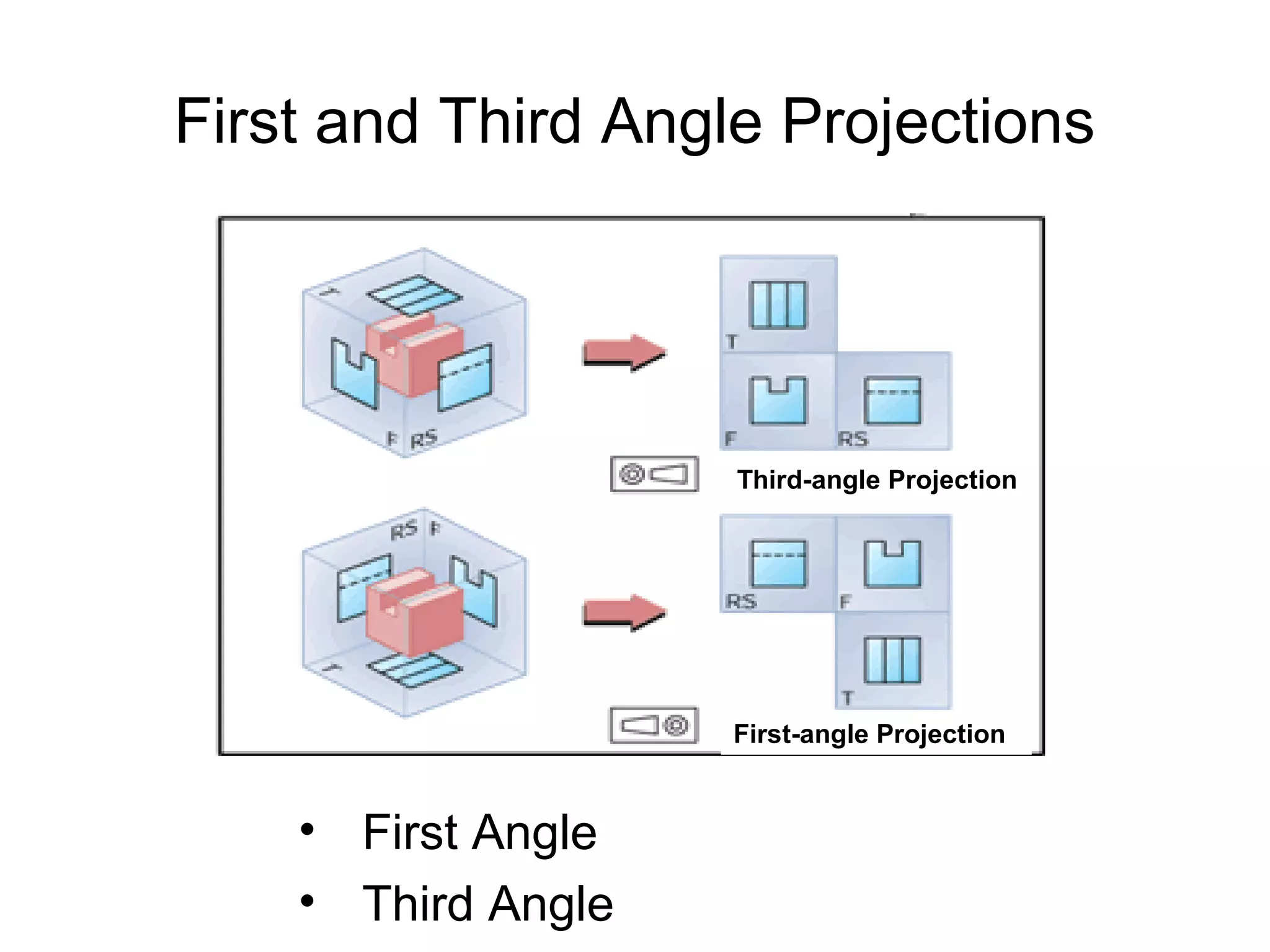 First and Third Angle Projections

T

F RS

T

F

RS

Third-angle Projection

RS F

T

RS

F

T

First-angle Projection

• First Angle
• Third Angle